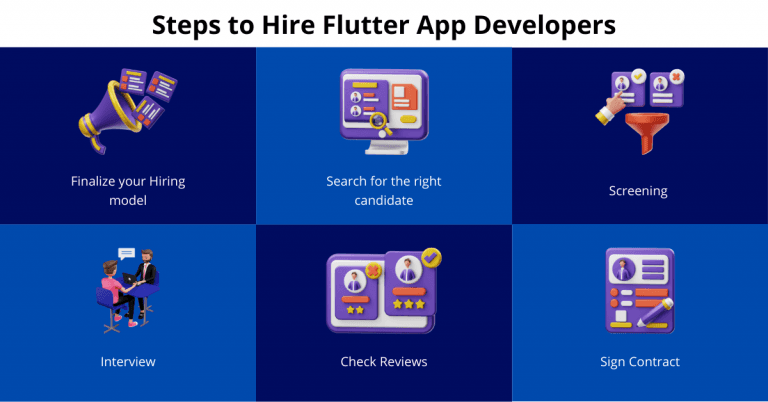 Steps to Hire Flutter App Developers

Finalize your Hiring model

Search for the right candidate

Screening

Interview

Check Reviews

Sign Contract